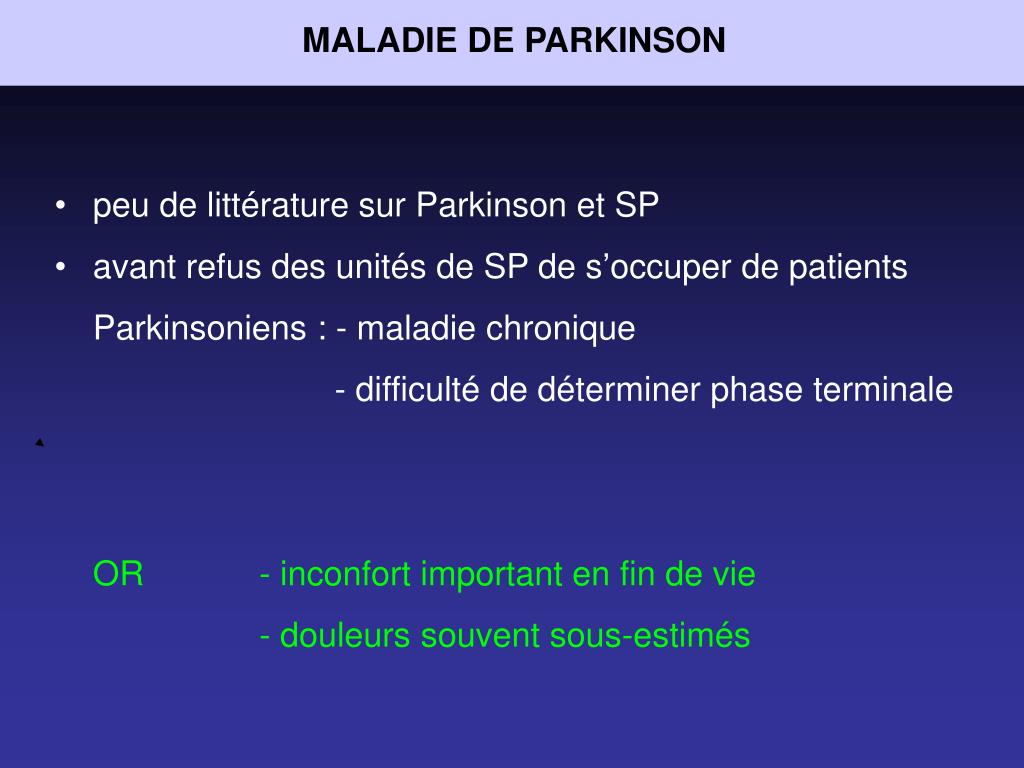 MALADIE DE PARKINSON

• peu de littérature sur Parkinson et SP
• avant refus des unités de SP de s’occuper de patients Parkinsoniens : - maladie chronique
- difficulté de déterminer phase terminale

OR - inconfort important en fin de vie
- douleurs souvent sous-estimés